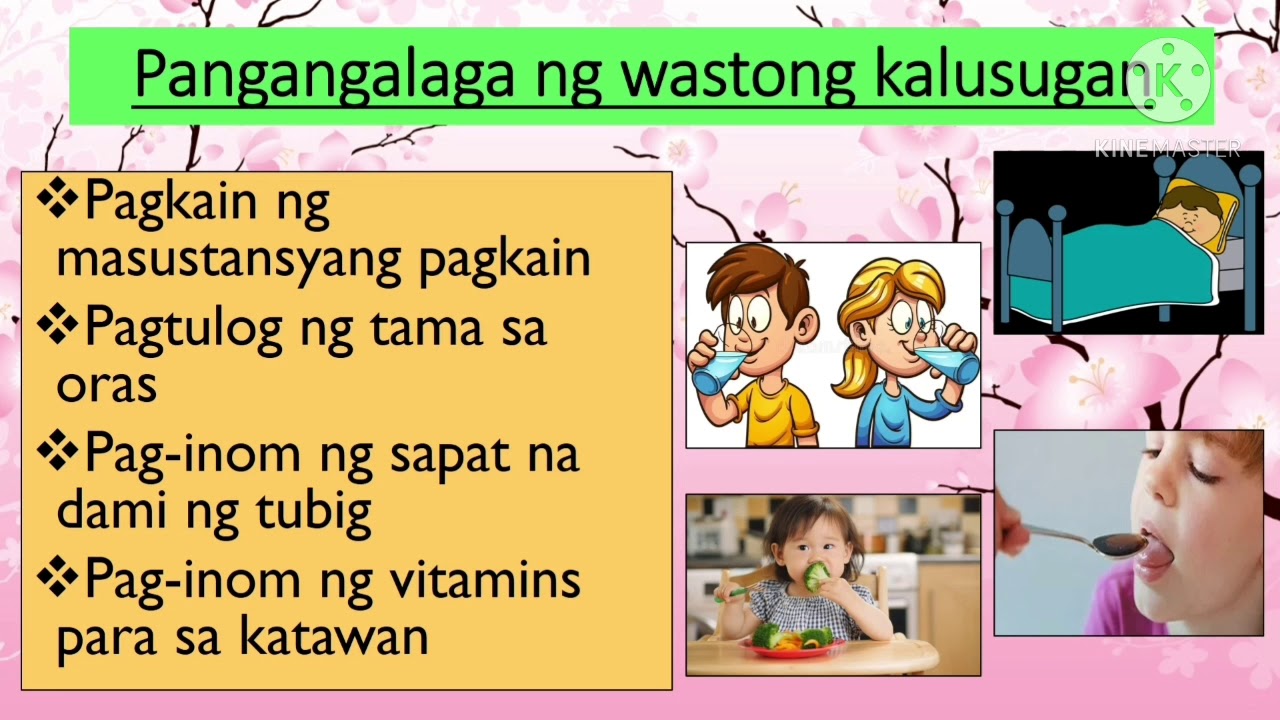 Pangangalaga ng wastong kalusugan

KINEMASTER

❖Pagkain ng masustansyang pagkain

❖Pagtulog ng tama sa oras

❖Pag-inom ng sapat na dami ng tubig

❖Pag-inom ng vitamins para sa katawan